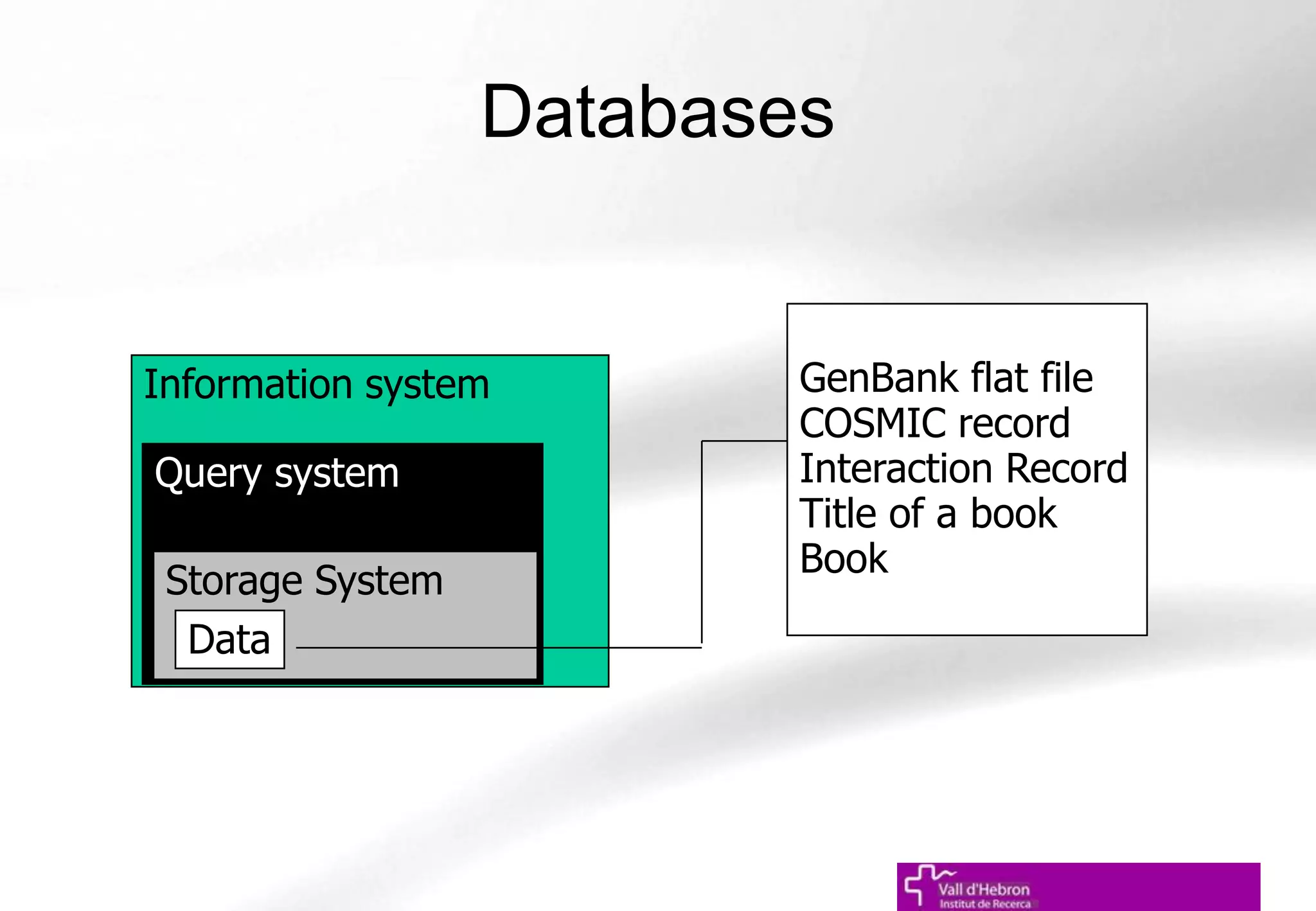 Databases

Information system

Query system

Storage System

Data

GenBank flat file
COSMIC record
Interaction Record
Title of a book
Book

Vall d'Hebron
Institut de Recerca